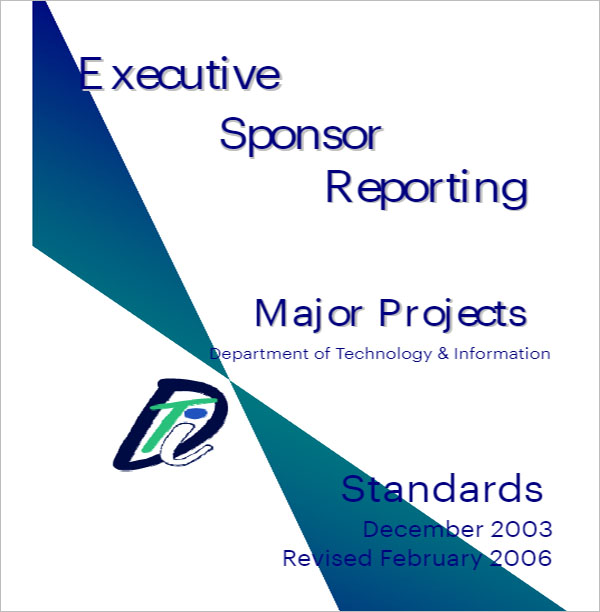 Executive
Sponsor
Reporting

Major Projects
Department of Technology & Information

DTi

Standards
December 2003
Revised February 2006